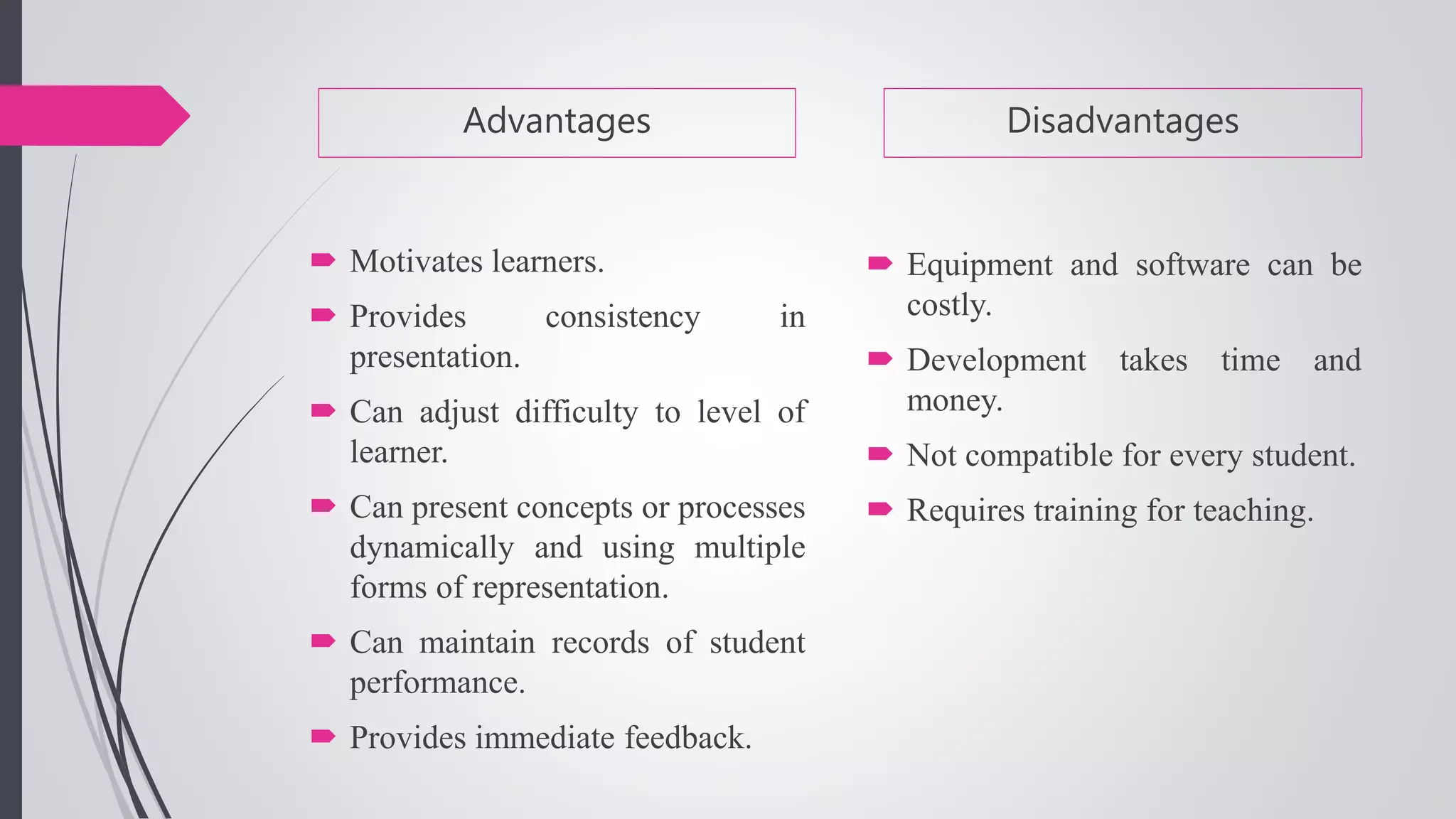 Advantages

- Motivates learners.
- Provides consistency in presentation.
- Can adjust difficulty to level of learner.
- Can present concepts or processes dynamically and using multiple forms of representation.
- Can maintain records of student performance.
- Provides immediate feedback.

Disadvantages

- Equipment and software can be costly.
- Development takes time and money.
- Not compatible for every student.
- Requires training for teaching.